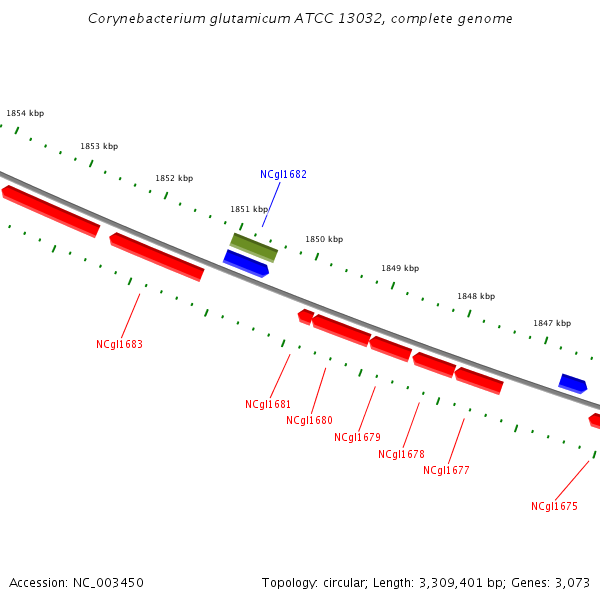 Corynebacterium glutamicum ATCC 13032, complete genome

1854 kbp

1853 kbp

1852 kbp

NCgl1682

1851 kbp

1850 kbp

1849 kbp

1848 kbp

1847 kbp

NCgl1683

NCgl1681

NCgl1680

NCgl1679

NCgl1678

NCgl1677

NCgl1675

Accession: NC_003450

Topology: circular; Length: 3,309,401 bp; Genes: 3,073